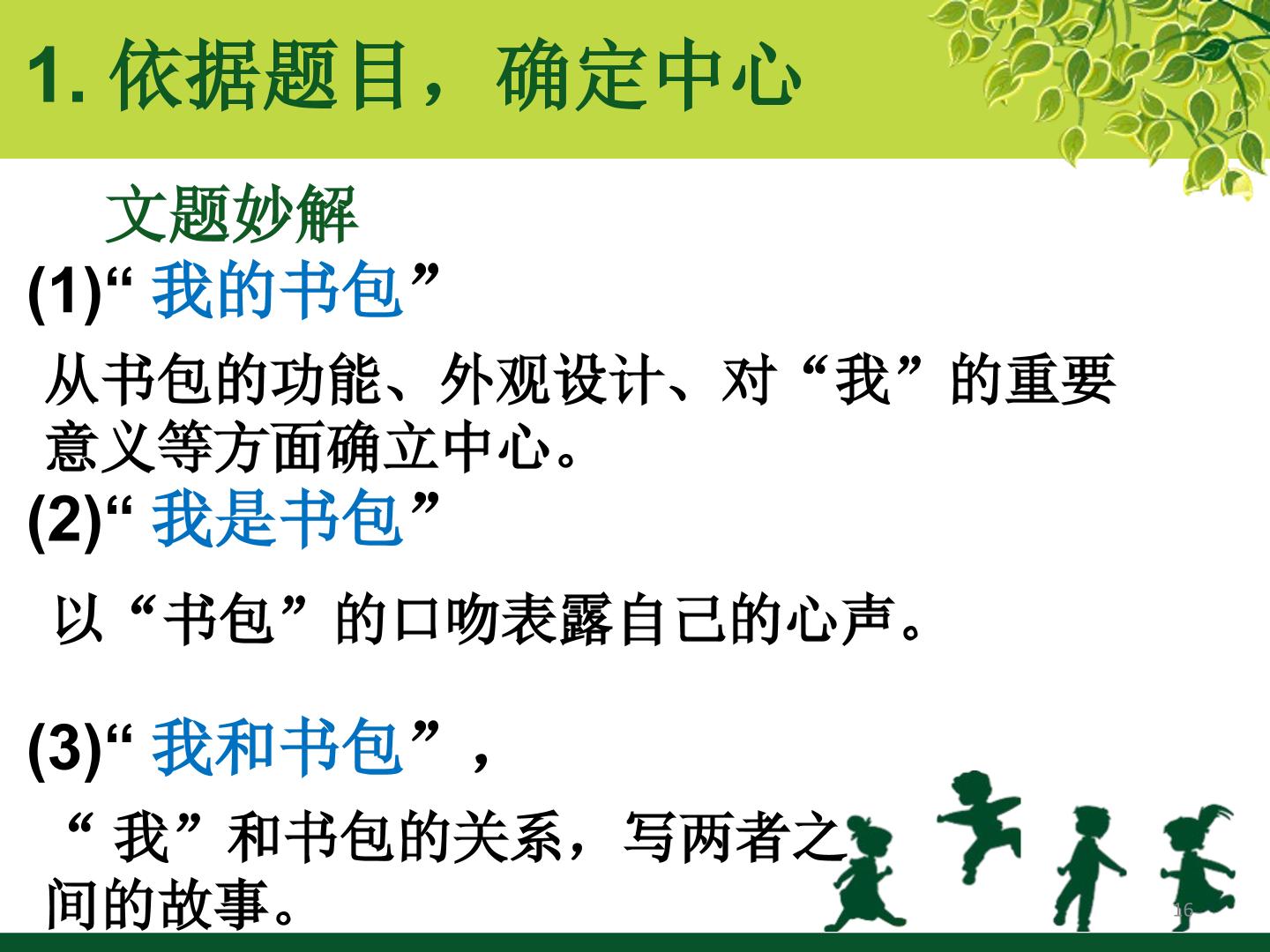 1. 依据题目，确定中心

文题妙解

(1)“ 我的书包”

从书包的功能、外观设计、对“我”的重要意义等方面确立中心。

(2)“ 我是书包”

以“书包”的口吻表露自己的心声。

(3)“ 我和书包”，

“ 我”和书包的关系，写两者之间的故事。

16